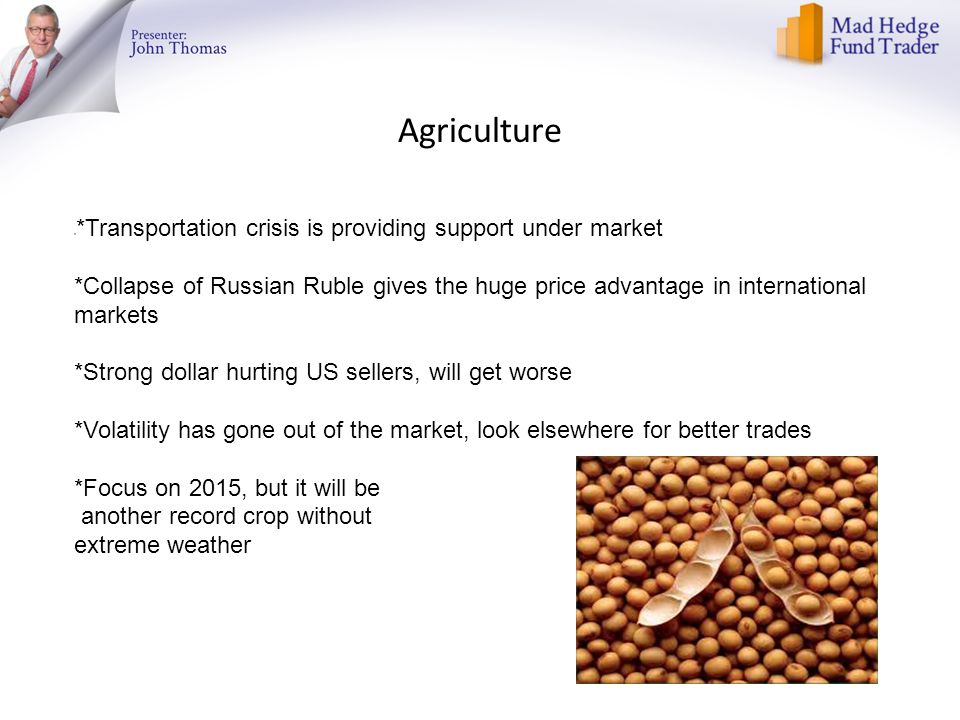 Presenter:
John Thomas

Mad Hedge
Fund Trader

Agriculture

*Transportation crisis is providing support under market

*Collapse of Russian Ruble gives the huge price advantage in international markets

*Strong dollar hurting US sellers, will get worse

*Volatility has gone out of the market, look elsewhere for better trades

*Focus on 2015, but it will be another record crop without extreme weather